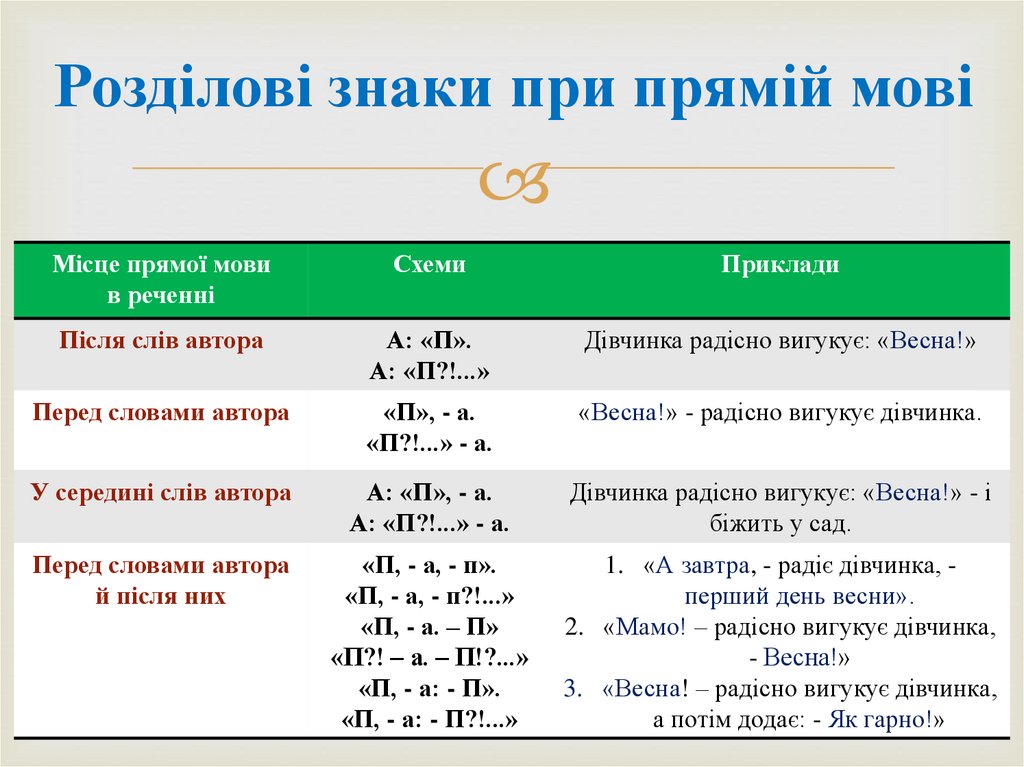 Розділові знаки при прямій мові

| Місце прямої мови в реченні | Схеми | Приклади |
|---|---|---|
| Після слів автора | А: «П». А: «П?!...» | Дівчинка радісно вигукує: «Весна!» |
| Перед словами автора | «П», - а. «П?!...» - а. | «Весна!» - радісно вигукує дівчинка. |
| У середині слів автора | А: «П», - а. А: «П?!...» - а. | Дівчинка радісно вигукує: «Весна!» - і біжить у сад. |
| Перед словами автора й після них | «П, - а, - п». «П, - а, - п?!...» «П, - а. – П» «П?! – а. – П!?...» «П, - а: - П». «П, - а: - П?!...» | 1. «А завтра, - радіє дівчинка, - перший день весни». 2. «Мамо! – радісно вигукує дівчинка, - Весна!» 3. «Весна! – радісно вигукує дівчинка, а потім додає: - Як гарно!» |